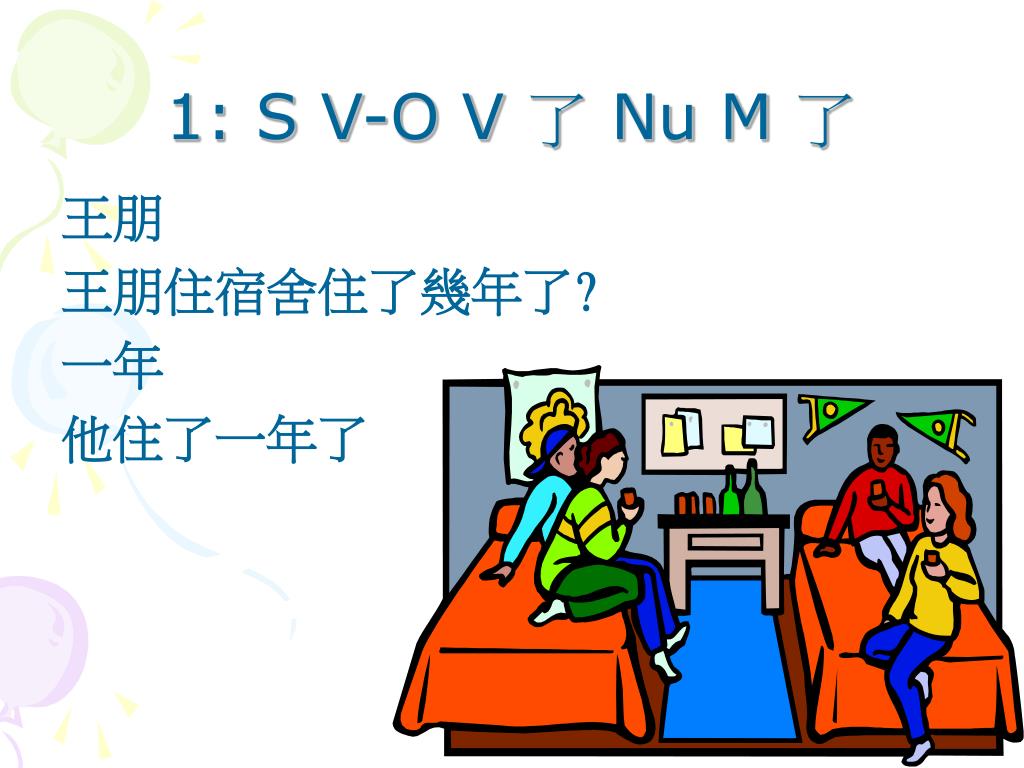 1: S V-O V 了 Nu M 了

王朋
王朋住宿舍住了幾年了?
一年
他住了一年了